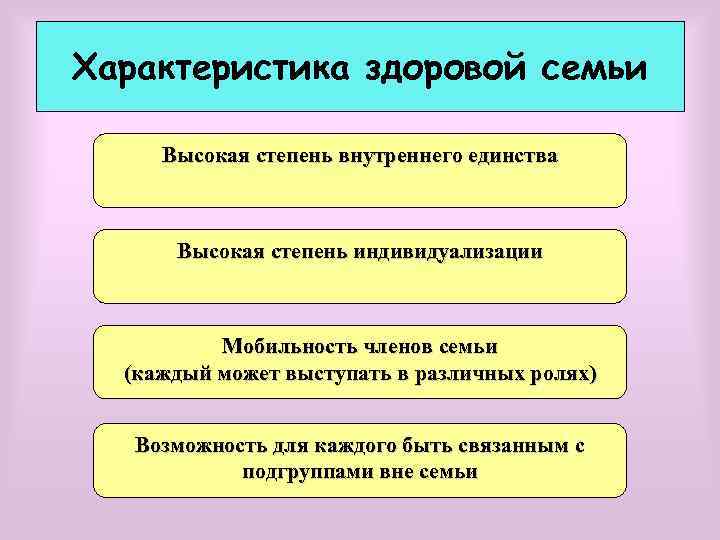 Характеристика здоровой семьи

Высокая степень внутреннего единства

Высокая степень индивидуализации

Мобильность членов семьи
(каждый может выступать в различных ролях)

Возможность для каждого быть связанным с подгруппами вне семьи